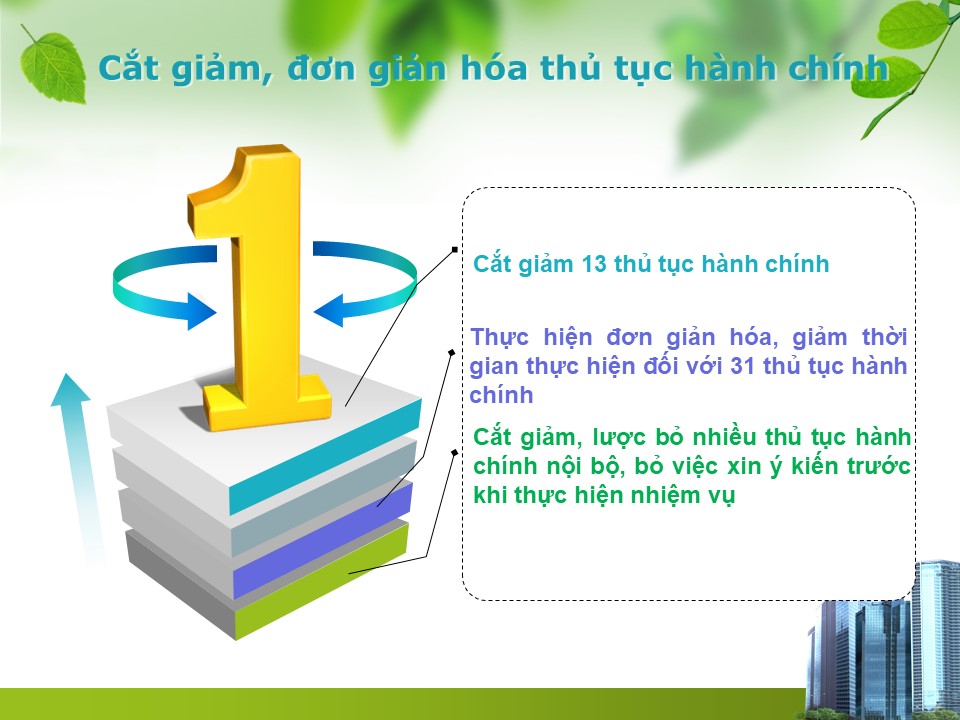 Cắt giảm, đơn giản hóa thủ tục hành chính

1

Cắt giảm 13 thủ tục hành chính

Thực hiện đơn giản hóa, giảm thời gian thực hiện đối với 31 thủ tục hành chính

Cắt giảm, lược bỏ nhiều thủ tục hành chính nội bộ, bỏ việc xin ý kiến trước khi thực hiện nhiệm vụ